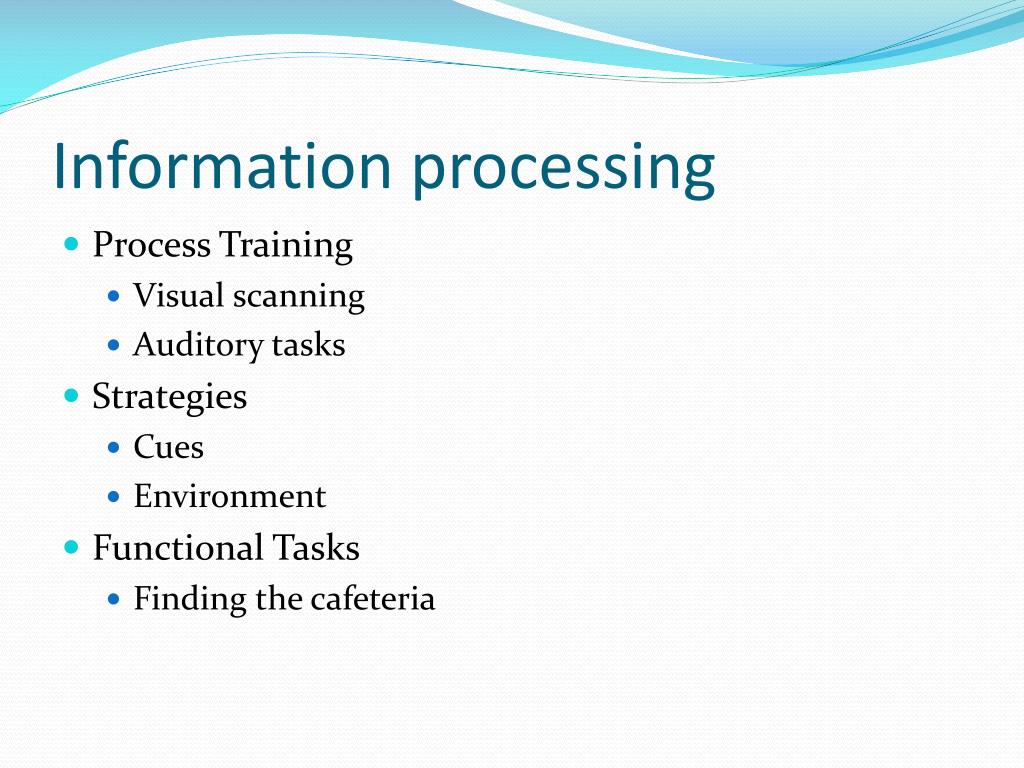 Information processing

- Process Training
  - Visual scanning
  - Auditory tasks
- Strategies
  - Cues
  - Environment
- Functional Tasks
  - Finding the cafeteria